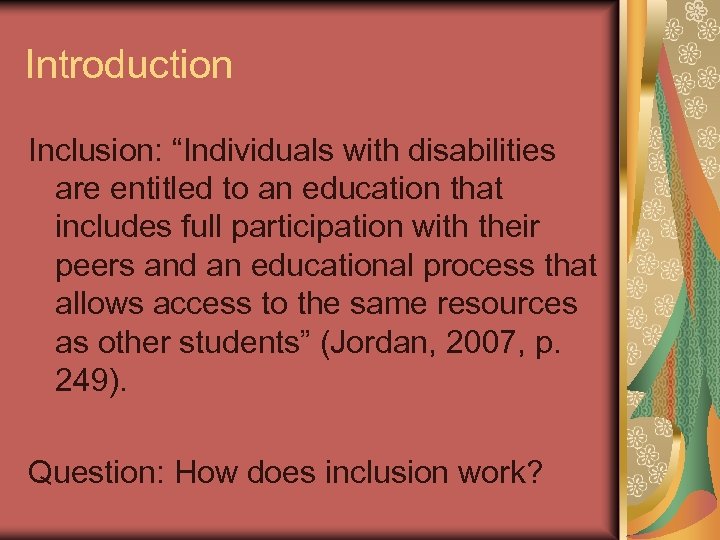 Introduction

Inclusion: “Individuals with disabilities are entitled to an education that includes full participation with their peers and an educational process that allows access to the same resources as other students” (Jordan, 2007, p. 249).

Question: How does inclusion work?